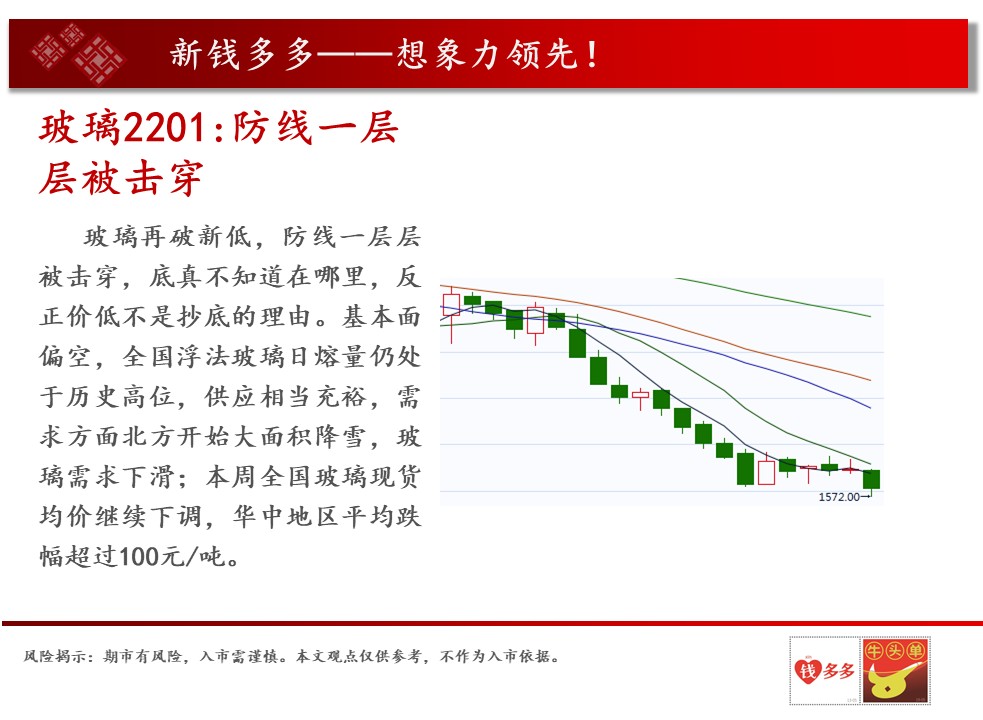 新钱多多——想象力领先！

玻璃2201:防线一层层被击穿

玻璃再破新低，防线一层层被击穿，底真不知道在哪里，反正价低不是抄底的理由。基本面偏空，全国浮法玻璃日熔量仍处于历史高位，供应相当充裕，需求方面北方开始大面积降雪，玻璃需求下滑；本周全国玻璃现货均价继续下调，华中地区平均跌幅超过100元/吨。

1572.00

风险揭示：期市有风险，入市需谨慎。本文观点仅供参考，不作为入市依据。

钱多多

牛头单